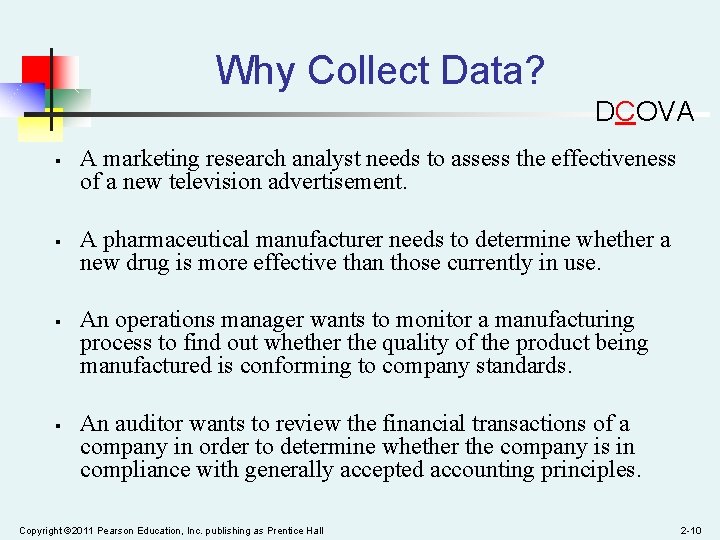 Why Collect Data?

DCOVA

▪ A marketing research analyst needs to assess the effectiveness of a new television advertisement.

▪ A pharmaceutical manufacturer needs to determine whether a new drug is more effective than those currently in use.

▪ An operations manager wants to monitor a manufacturing process to find out whether the quality of the product being manufactured is conforming to company standards.

▪ An auditor wants to review the financial transactions of a company in order to determine whether the company is in compliance with generally accepted accounting principles.

Copyright ©2011 Pearson Education, Inc. publishing as Prentice Hall

2-10